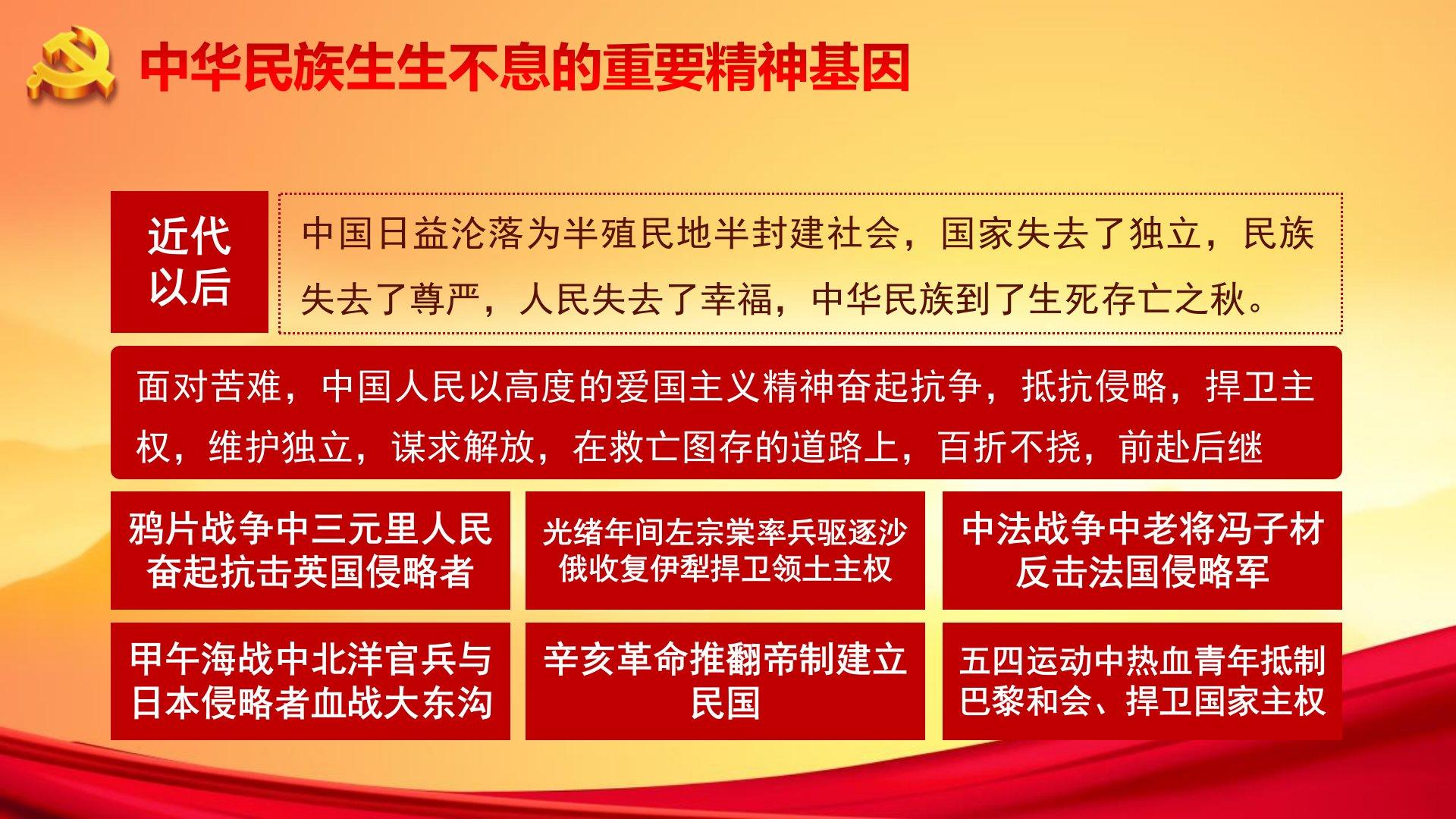 中华民族生生不息的重要精神基因

近代以后

中国日益沦落为半殖民地半封建社会，国家失去了独立，民族失去了尊严，人民失去了幸福，中华民族到了生死存亡之秋。

面对苦难，中国人民以高度的爱国主义精神奋起抗争，抵抗侵略，捍卫主权，维护独立，谋求解放，在救亡图存的道路上，百折不挠，前赴后继

鸦片战争中三元里人民奋起抗击英国侵略者

光绪年间左宗棠率兵驱逐沙俄收复伊犁捍卫领土主权

中法战争中老将冯子材反击法国侵略军

甲午海战中北洋官兵与日本侵略者血战大东沟

辛亥革命推翻帝制建立民国

五四运动中热血青年抵制巴黎和会、捍卫国家主权